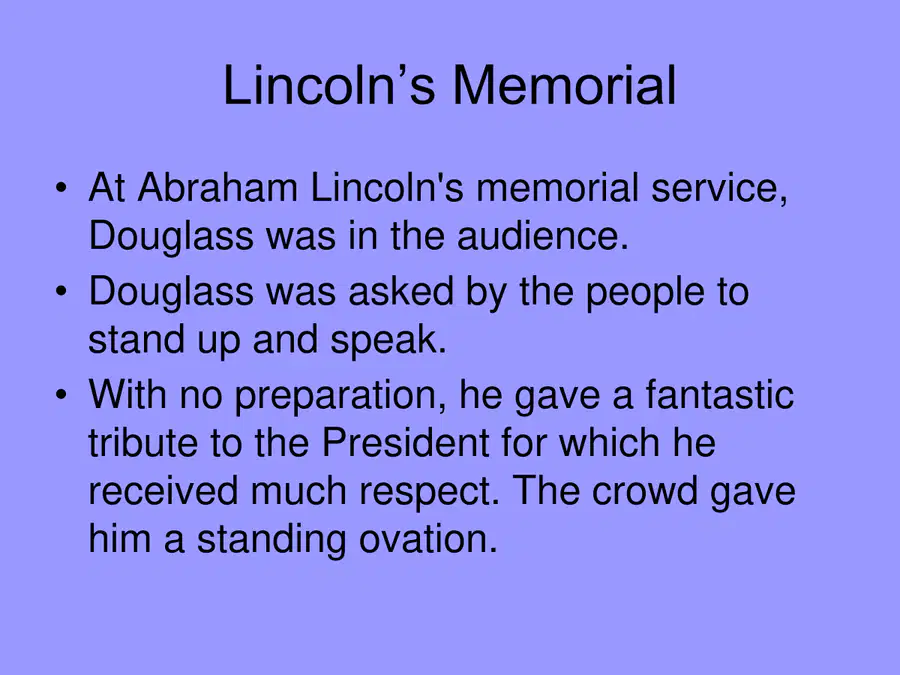 Lincoln’s Memorial

• At Abraham Lincoln's memorial service, Douglass was in the audience.
• Douglass was asked by the people to stand up and speak.
• With no preparation, he gave a fantastic tribute to the President for which he received much respect. The crowd gave him a standing ovation.